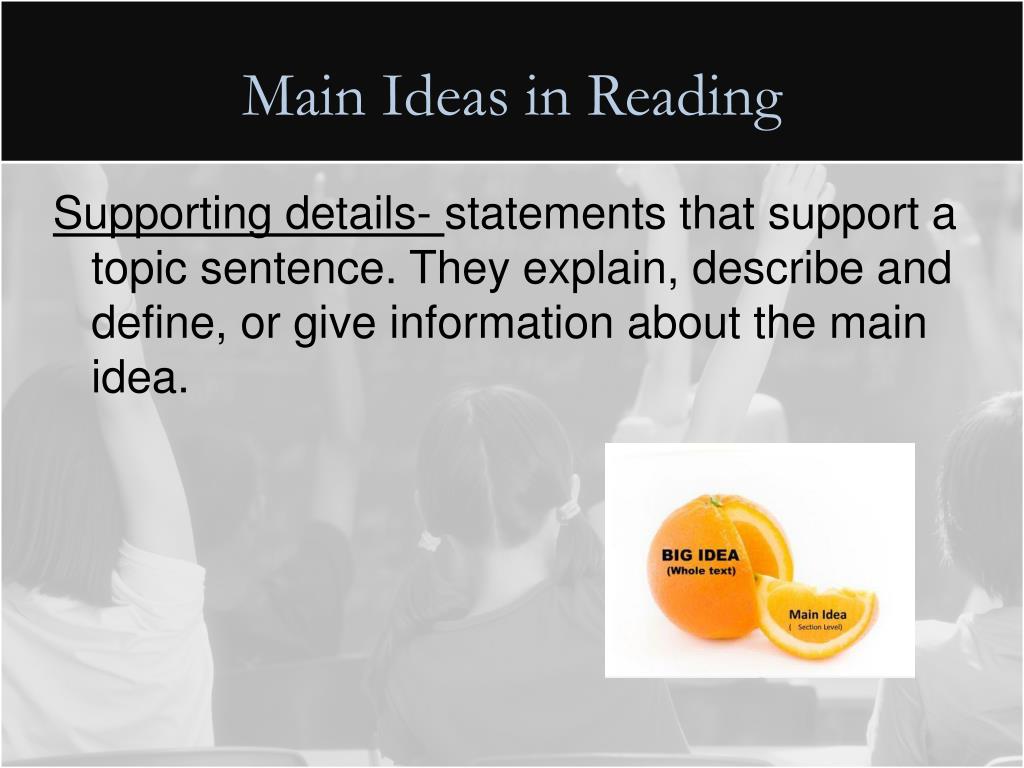 Main Ideas in Reading

Supporting details- statements that support a topic sentence. They explain, describe and define, or give information about the main idea.

BIG IDEA
(Whole text)

Main Idea
( Section Level)